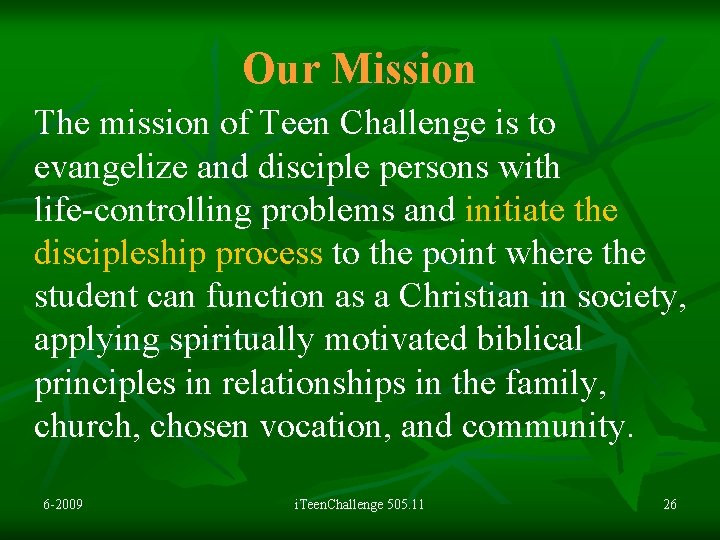 Our Mission

The mission of Teen Challenge is to evangelize and disciple persons with life-controlling problems and initiate the discipleship process to the point where the student can function as a Christian in society, applying spiritually motivated biblical principles in relationships in the family, church, chosen vocation, and community.

6-2009

iTeenChallenge 505.11

26